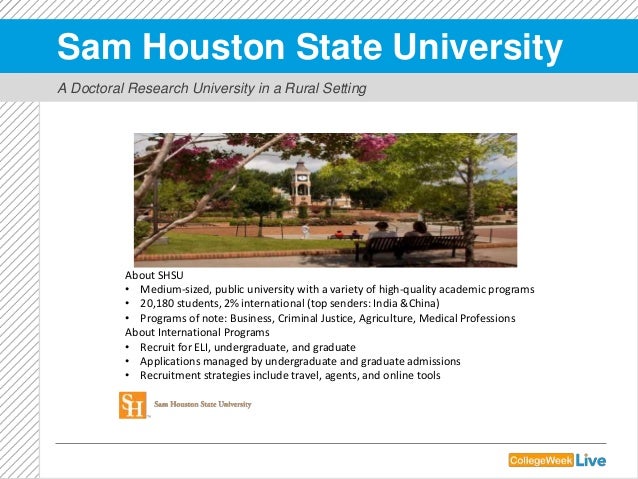 Sam Houston State University

A Doctoral Research University in a Rural Setting

About SHSU
• Medium-sized, public university with a variety of high-quality academic programs
• 20,180 students, 2% international (top senders: India & China)
• Programs of note: Business, Criminal Justice, Agriculture, Medical Professions
About International Programs
• Recruit for ELI, undergraduate, and graduate
• Applications managed by undergraduate and graduate admissions
• Recruitment strategies include travel, agents, and online tools

SH Sam Houston State University

CollegeWeek Live